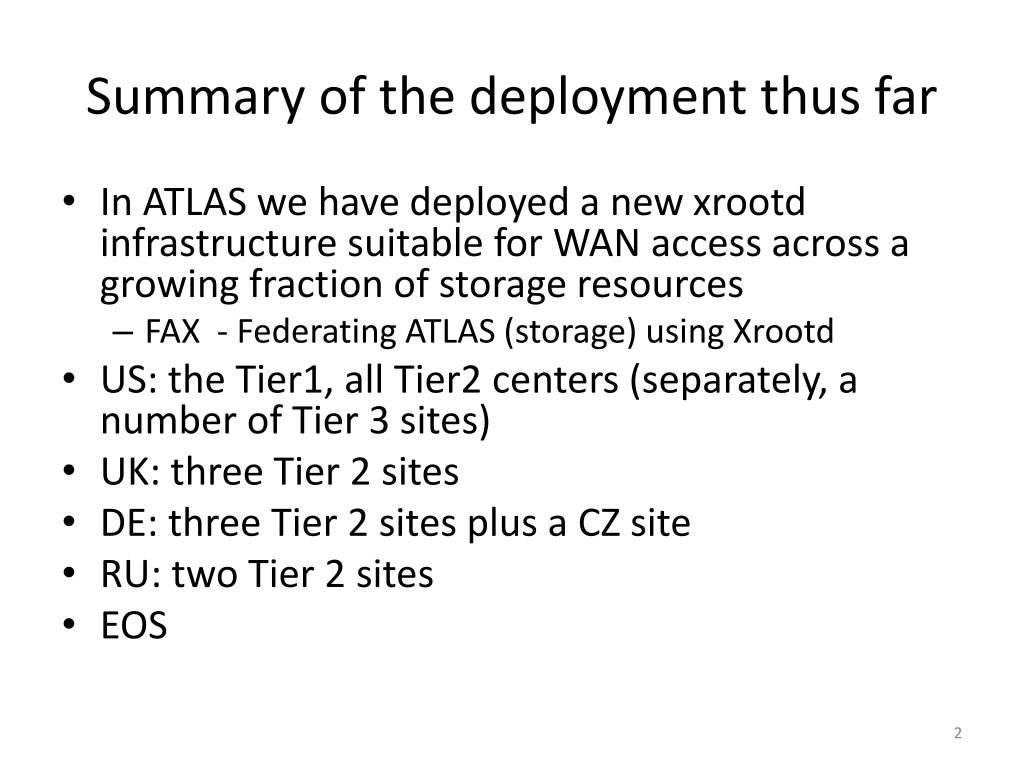 Summary of the deployment thus far

• In ATLAS we have deployed a new xrootd infrastructure suitable for WAN access across a growing fraction of storage resources
  – FAX - Federating ATLAS (storage) using Xrootd
• US: the Tier1, all Tier2 centers (separately, a number of Tier 3 sites)
• UK: three Tier 2 sites
• DE: three Tier 2 sites plus a CZ site
• RU: two Tier 2 sites
• EOS

2